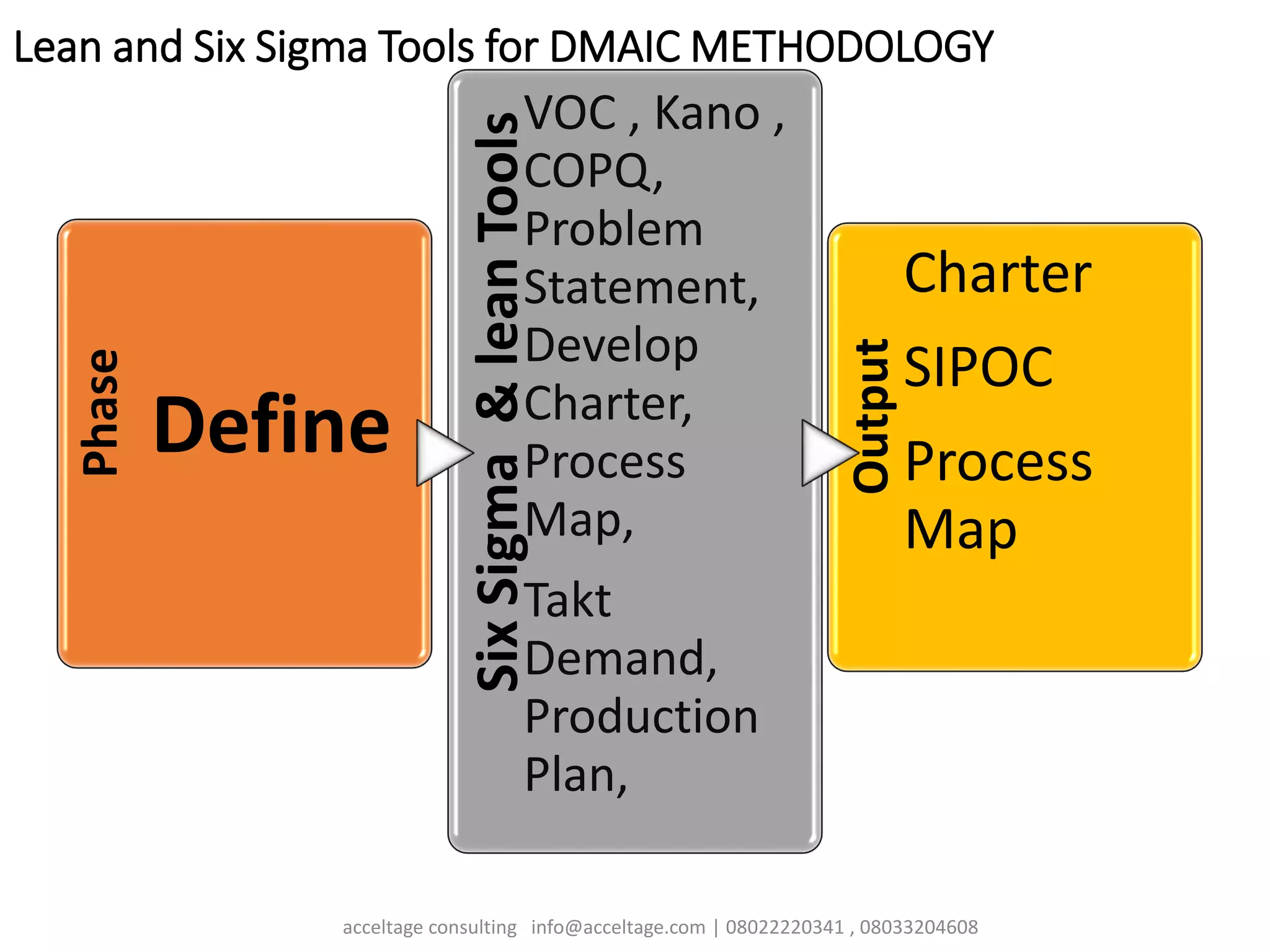 Lean and Six Sigma Tools for DMAIC METHODOLOGY

Phase

Define

Six Sigma & lean Tools

VOC , Kano , COPQ, Problem Statement, Develop Charter, Process Map,

Takt Demand, Production Plan,

Output

Charter

SIPOC

Process Map

acceltage consulting info@acceltage.com | 08022220341 , 08033204608